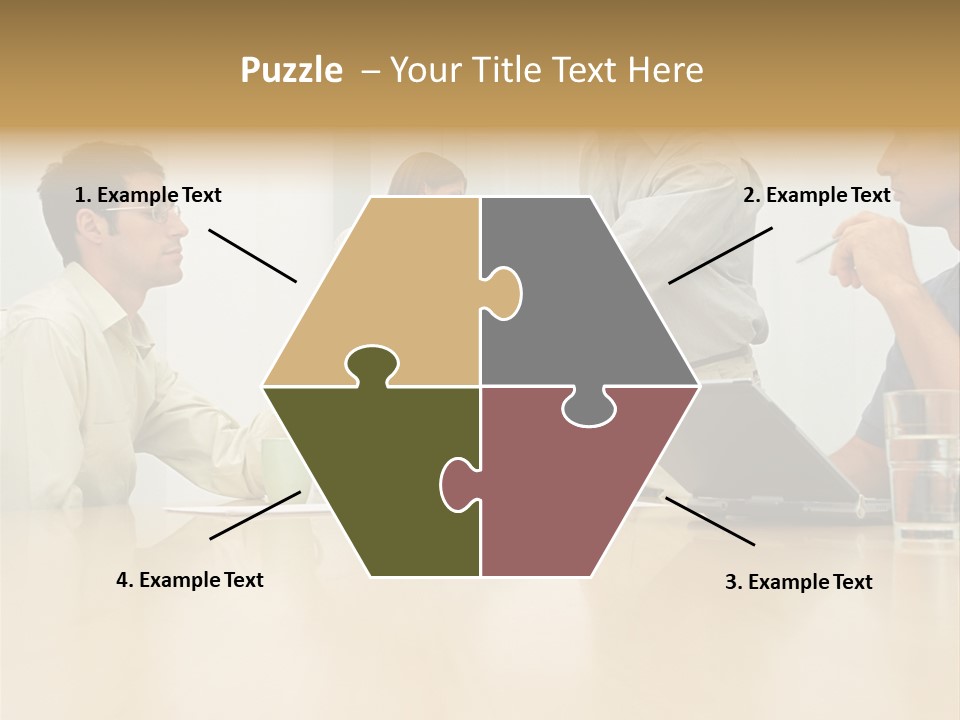 Puzzle – Your Title Text Here

1. Example Text

2. Example Text

4. Example Text

3. Example Text